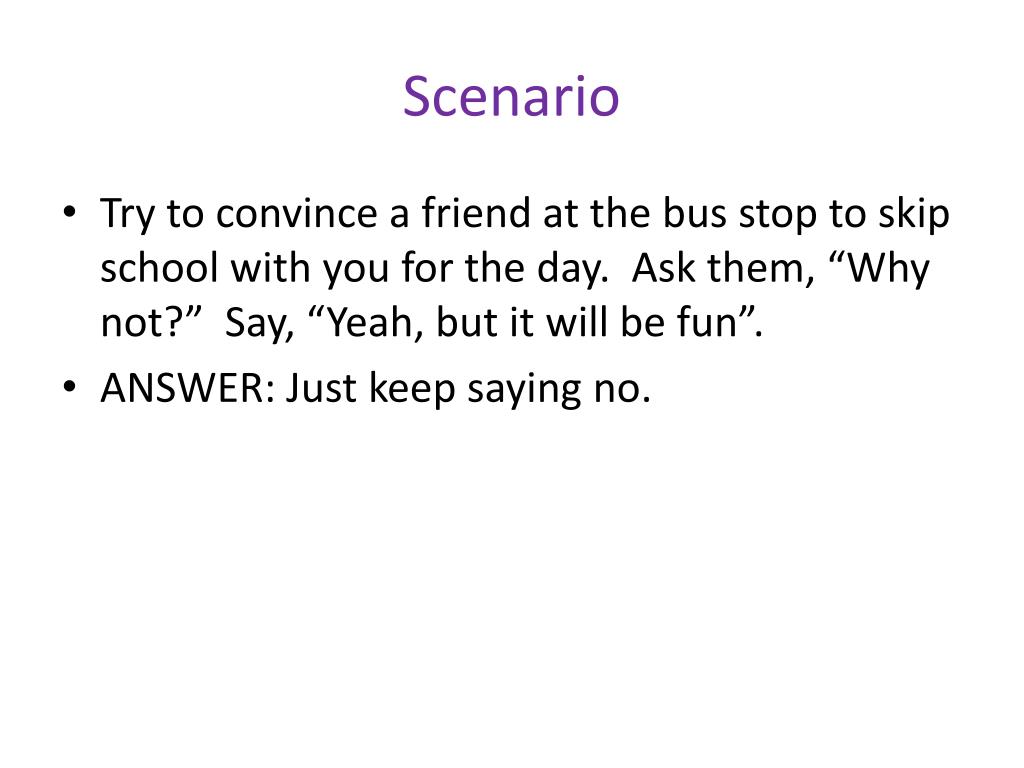 Scenario

• Try to convince a friend at the bus stop to skip school with you for the day.  Ask them, “Why not?”  Say, “Yeah, but it will be fun”.
• ANSWER: Just keep saying no.